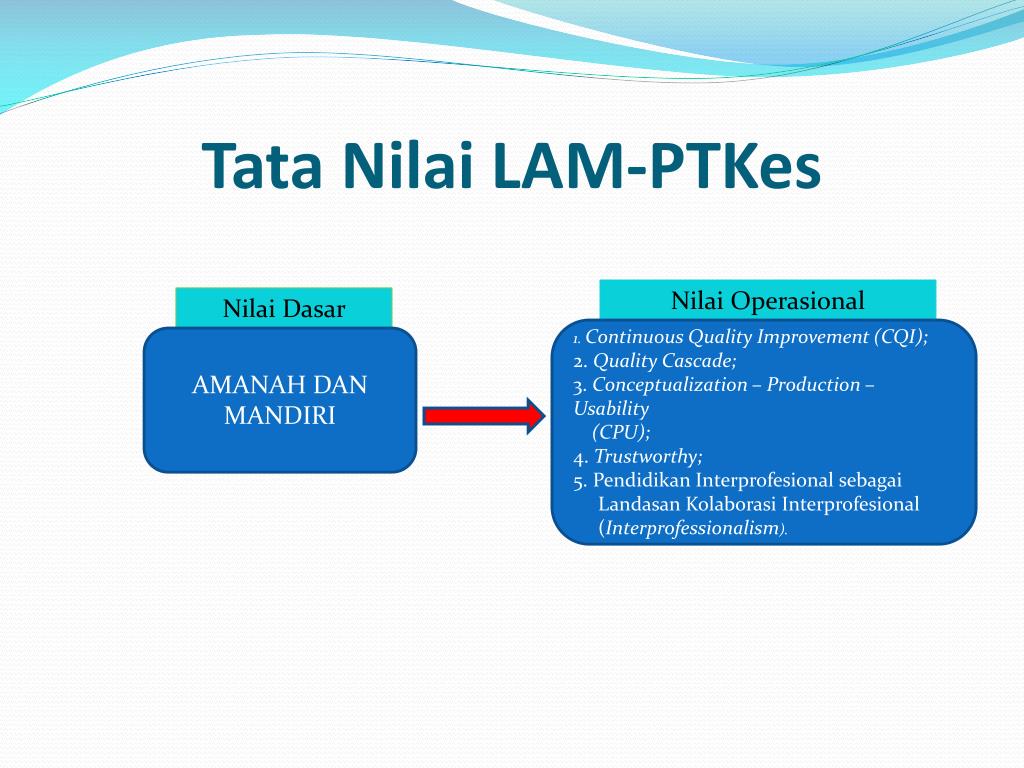 Tata Nilai LAM-PTKes

Nilai Dasar

AMANAH DAN MANDIRI

Nilai Operasional

1. Continuous Quality Improvement (CQI);
2. Quality Cascade;
3. Conceptualization – Production – Usability (CPU);
4. Trustworthy;
5. Pendidikan Interprofesional sebagai Landasan Kolaborasi Interprofesional (Interprofessionalism).